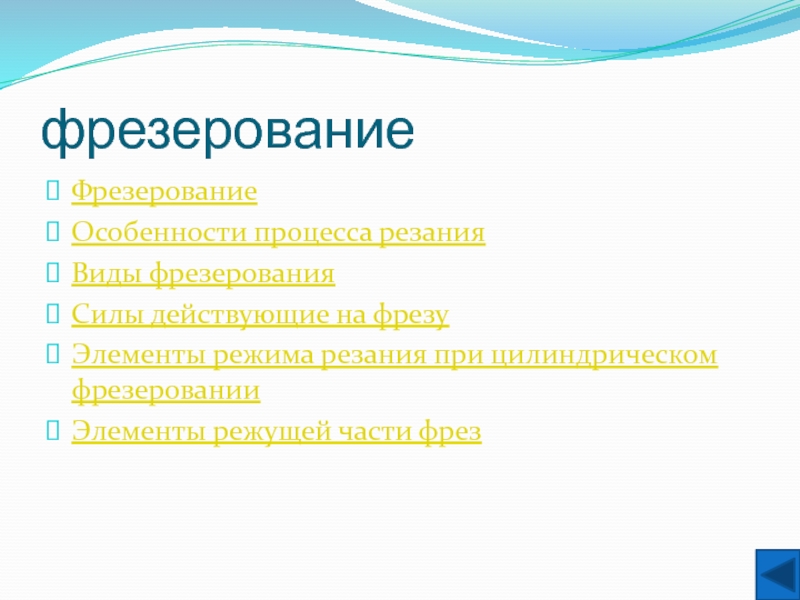 фрезерование

Фрезерование

Особенности процесса резания

Виды фрезерования

Силы действующие на фрезу

Элементы режима резания при цилиндрическом фрезеровании

Элементы режущей части фрез